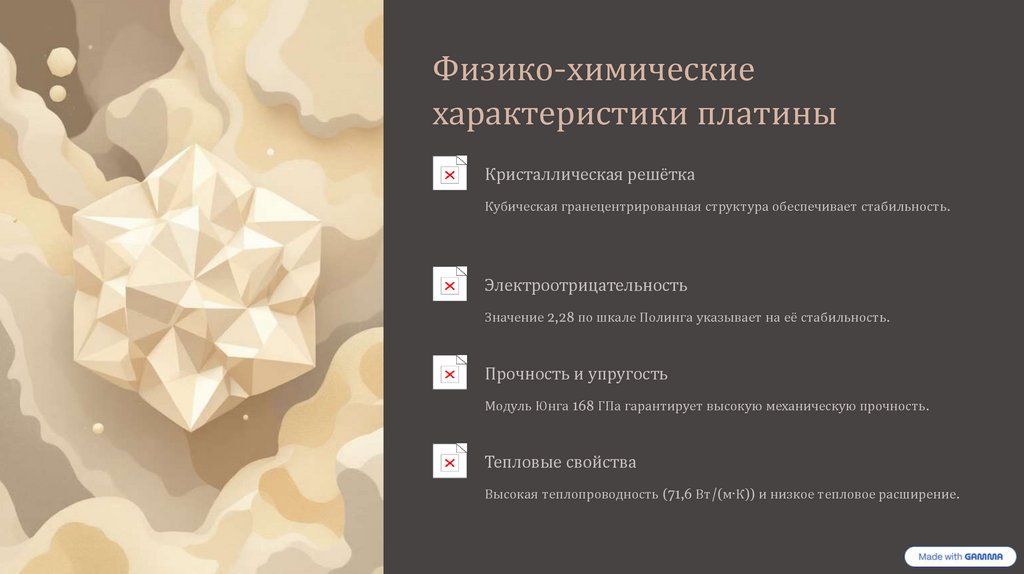 Физико-химические характеристики платины

Кристаллическая решётка

Кубическая гранецентрированная структура обеспечивает стабильность.

Электроотрицательность

Значение 2,28 по шкале Полинга указывает на её стабильность.

Прочность и упругость

Модуль Юнга 168 ГПа гарантирует высокую механическую прочность.

Тепловые свойства

Высокая теплопроводность (71,6 Вт/(м·К)) и низкое тепловое расширение.

Made with GAMMA